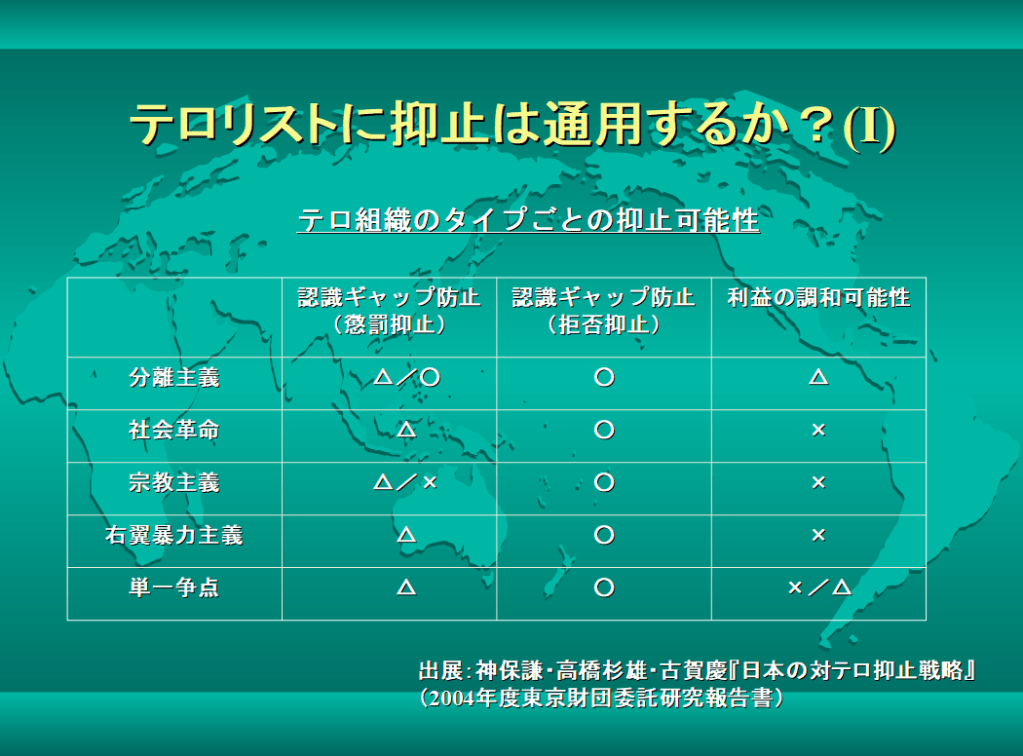 テロリストに抑止は通用するか？(I)

テロ組織のタイプごとの抑止可能性

| | 認識ギャップ防止（懲罰抑止） | 認識ギャップ防止（拒否抑止） | 利益の調和可能性 |
|---|---|---|---|
| 分離主義 | △／○ | ○ | △ |
| 社会革命 | △ | ○ | × |
| 宗教主義 | △／× | ○ | × |
| 右翼暴力主義 | △ | ○ | × |
| 単一争点 | △ | ○ | ×／△ |

出展：神保謙・高橋杉雄・古賀慶『日本の対テロ抑止戦略』（2004年度東京財団委託研究報告書）